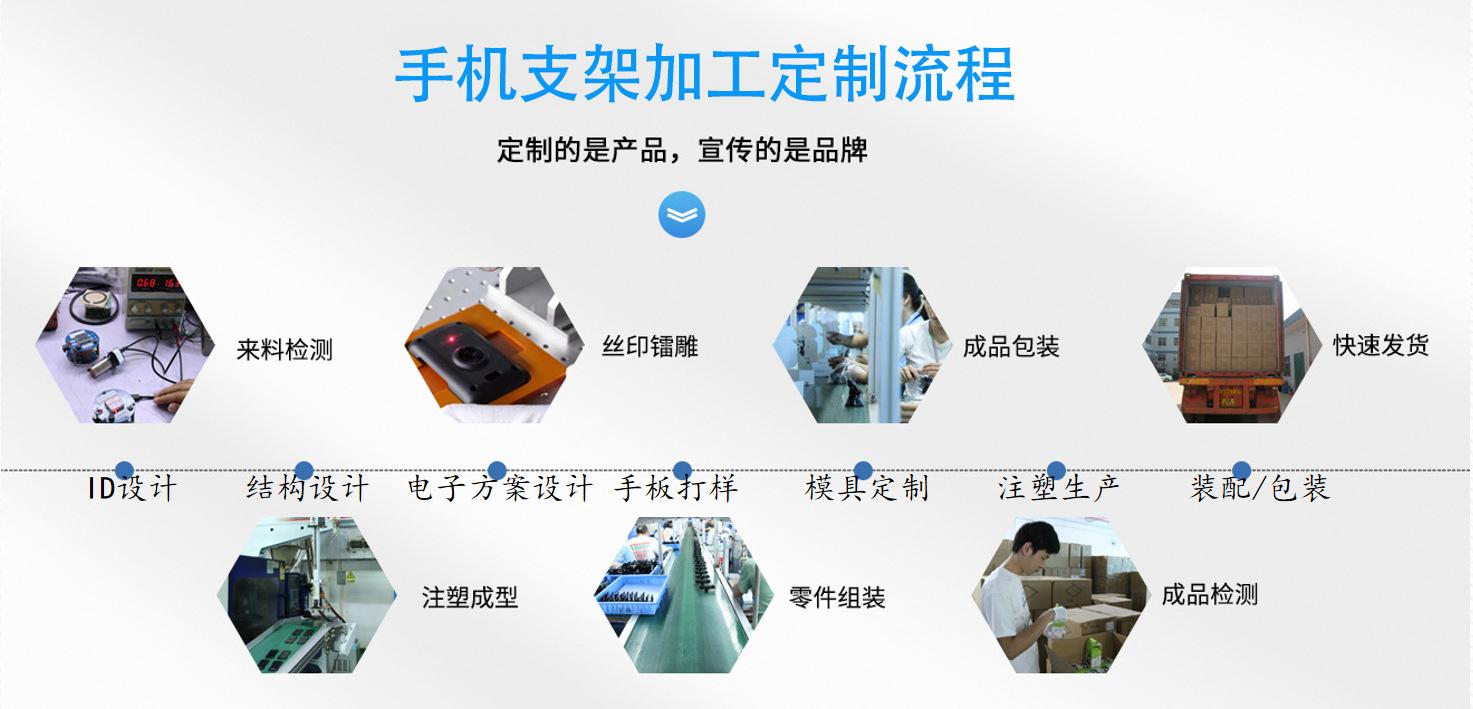 手机支架加工定制流程

定制的是产品，宣传的是品牌

来料检测

丝印镭雕

成品包装

快速发货

ID设计 结构设计 电子方案设计 手板打样 模具定制 注塑生产 装配/包装

注塑成型

零件组装

成品检测